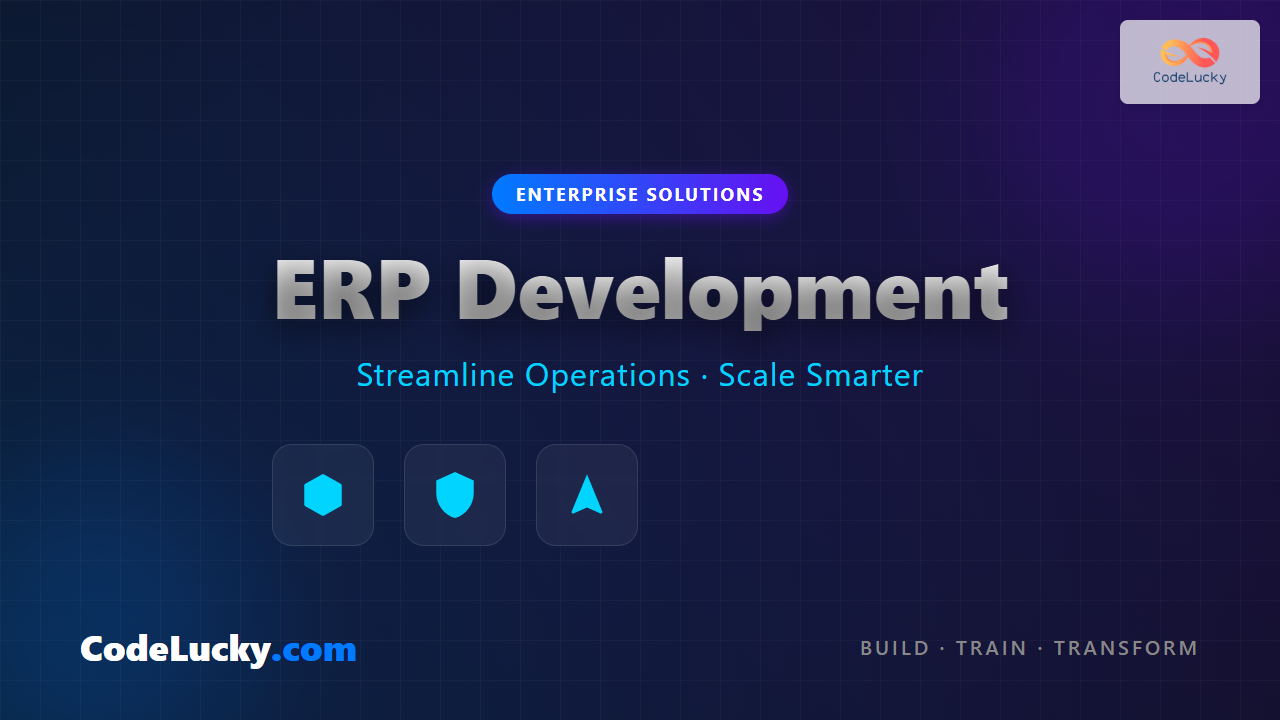 CodeLucky

ENTERPRISE SOLUTIONS

ERP Development

Streamline Operations · Scale Smarter

CodeLucky.com

BUILD · TRAIN · TRANSFORM